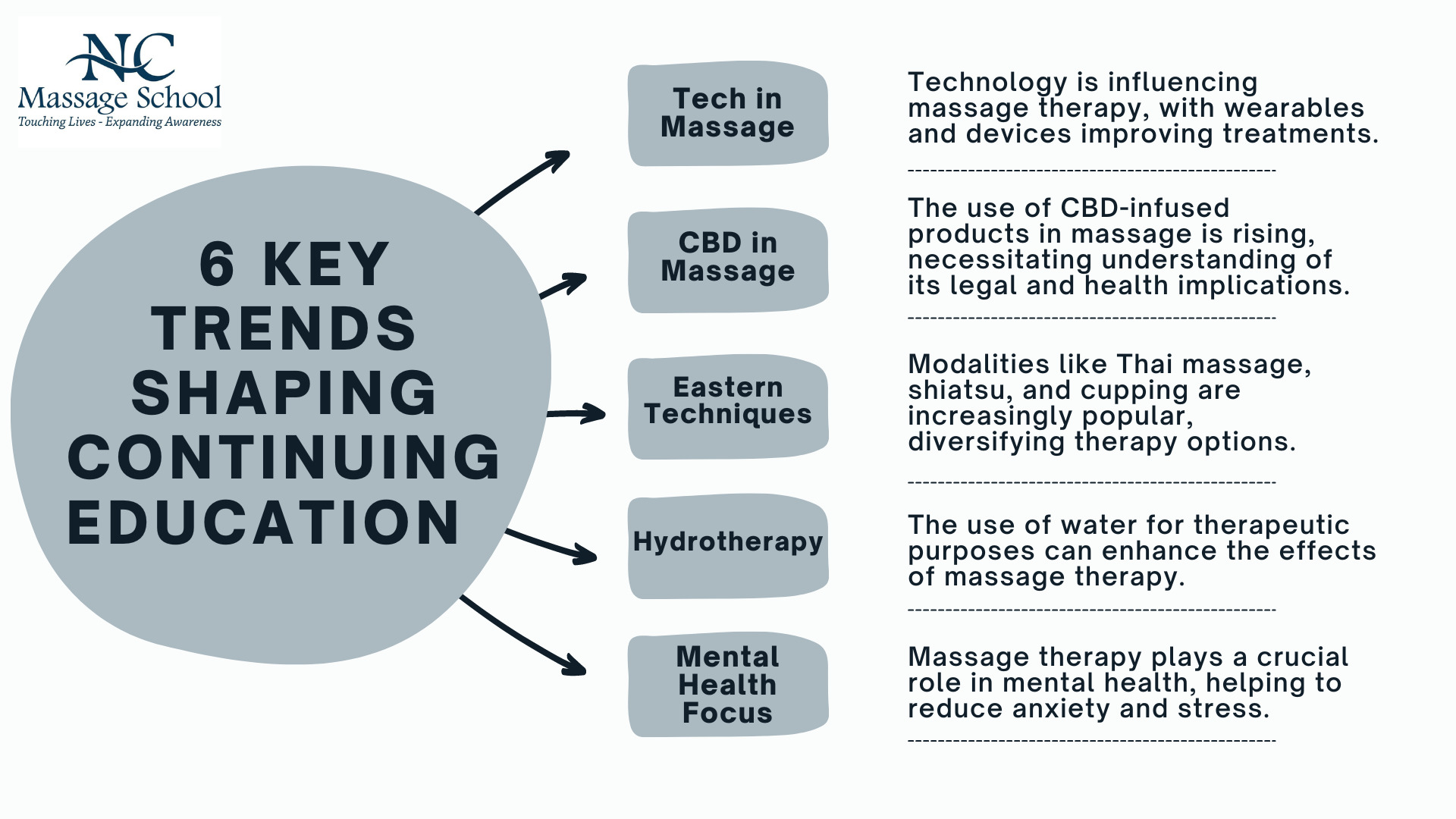 NC
Massage School
Touching Lives - Expanding Awareness

6 KEY TRENDS SHAPING CONTINUING EDUCATION

Tech in Massage

Technology is influencing massage therapy, with wearables and devices improving treatments.

CBD in Massage

The use of CBD-infused products in massage is rising, necessitating understanding of its legal and health implications.

Eastern Techniques

Modalities like Thai massage, shiatsu, and cupping are increasingly popular, diversifying therapy options.

Hydrotherapy

The use of water for therapeutic purposes can enhance the effects of massage therapy.

Mental Health Focus

Massage therapy plays a crucial role in mental health, helping to reduce anxiety and stress.